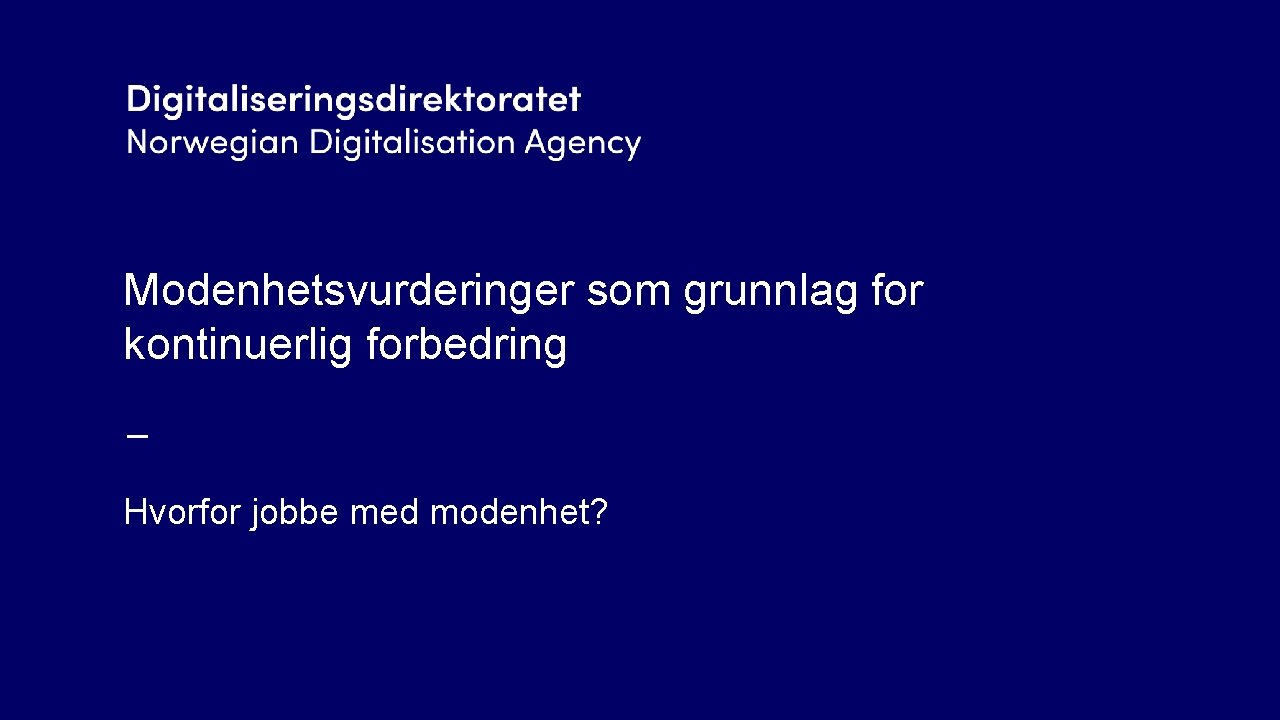 Digitaliseringsdirektoratet
Norwegian Digitalisation Agency

Modenhetsvurderinger som grunnlag for kontinuerlig forbedring

–

Hvorfor jobbe med modenhet?